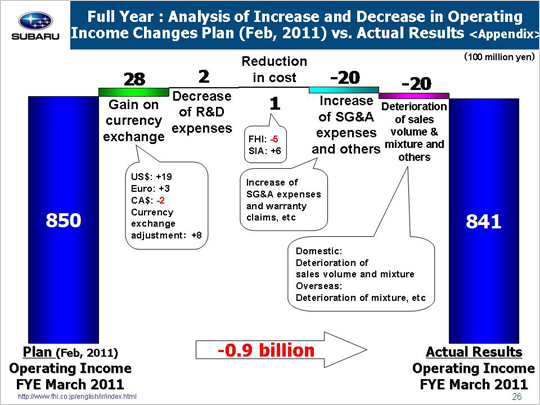 SUBARU

Full Year : Analysis of Increase and Decrease in Operating Income Changes Plan (Feb, 2011) vs. Actual Results <Appendix>

(100 million yen)

850

28
Gain on currency exchange

US$: +19
Euro: +3
CA$: -2
Currency exchange adjustment: +8

2
Decrease of R&D expenses

Reduction in cost
1

FHI: -5
SIA: +6

-20
Increase of SG&A expenses and others

Increase of SG&A expenses and warranty claims, etc

-20
Deterioration of sales volume & mixture and others

Domestic:
Deterioration of sales volume and mixture
Overseas:
Deterioration of mixture, etc

841

Plan (Feb, 2011)
Operating Income
FYE March 2011

-0.9 billion

Actual Results
Operating Income
FYE March 2011

http://www.fhi.co.jp/english/ir/index.html

26